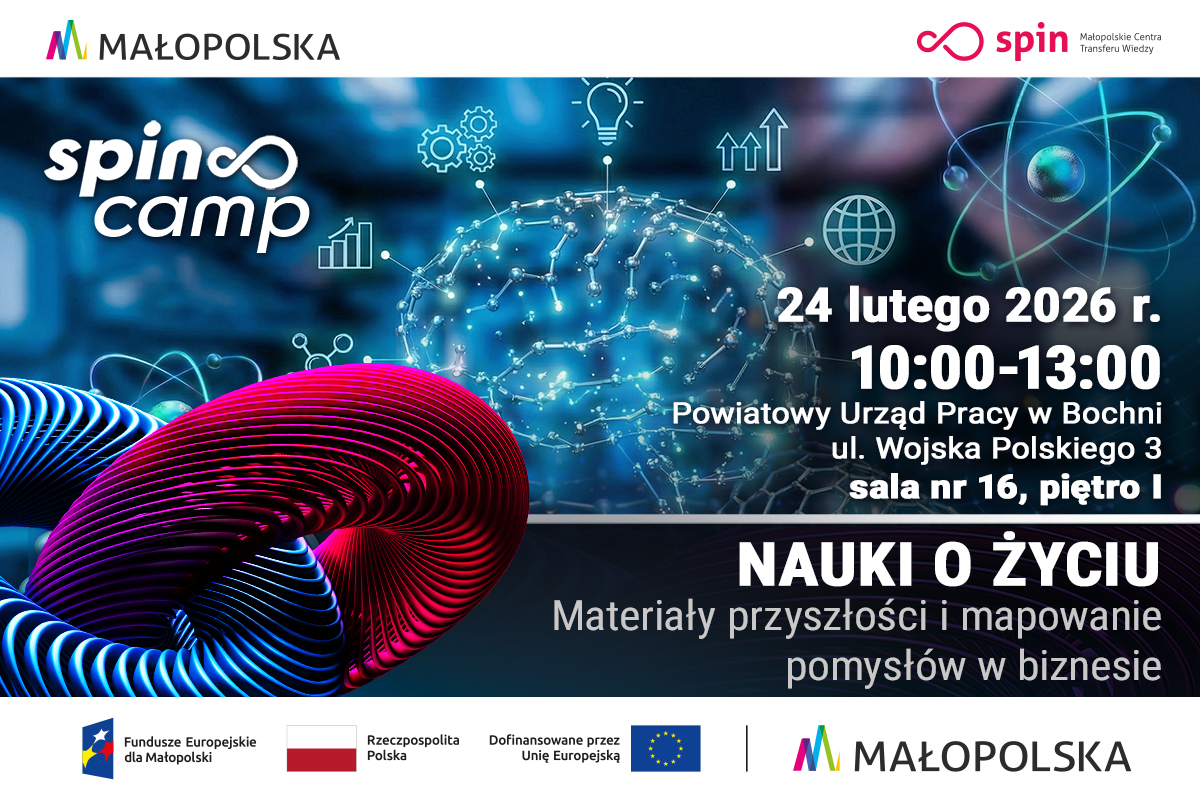 MAŁOPOLSKA

spin Małopolskie Centra Transferu Wiedzy

spin camp

24 lutego 2026 r.
10:00-13:00
Powiatowy Urząd Pracy w Bochni
ul. Wojska Polskiego 3
sala nr 16, piętro I

NAUKI O ŻYCIU
Materiały przyszłości i mapowanie pomysłów w biznesie

Fundusze Europejskie dla Małopolski

Rzeczpospolita Polska

Dofinansowane przez Unię Europejską

MAŁOPOLSKA